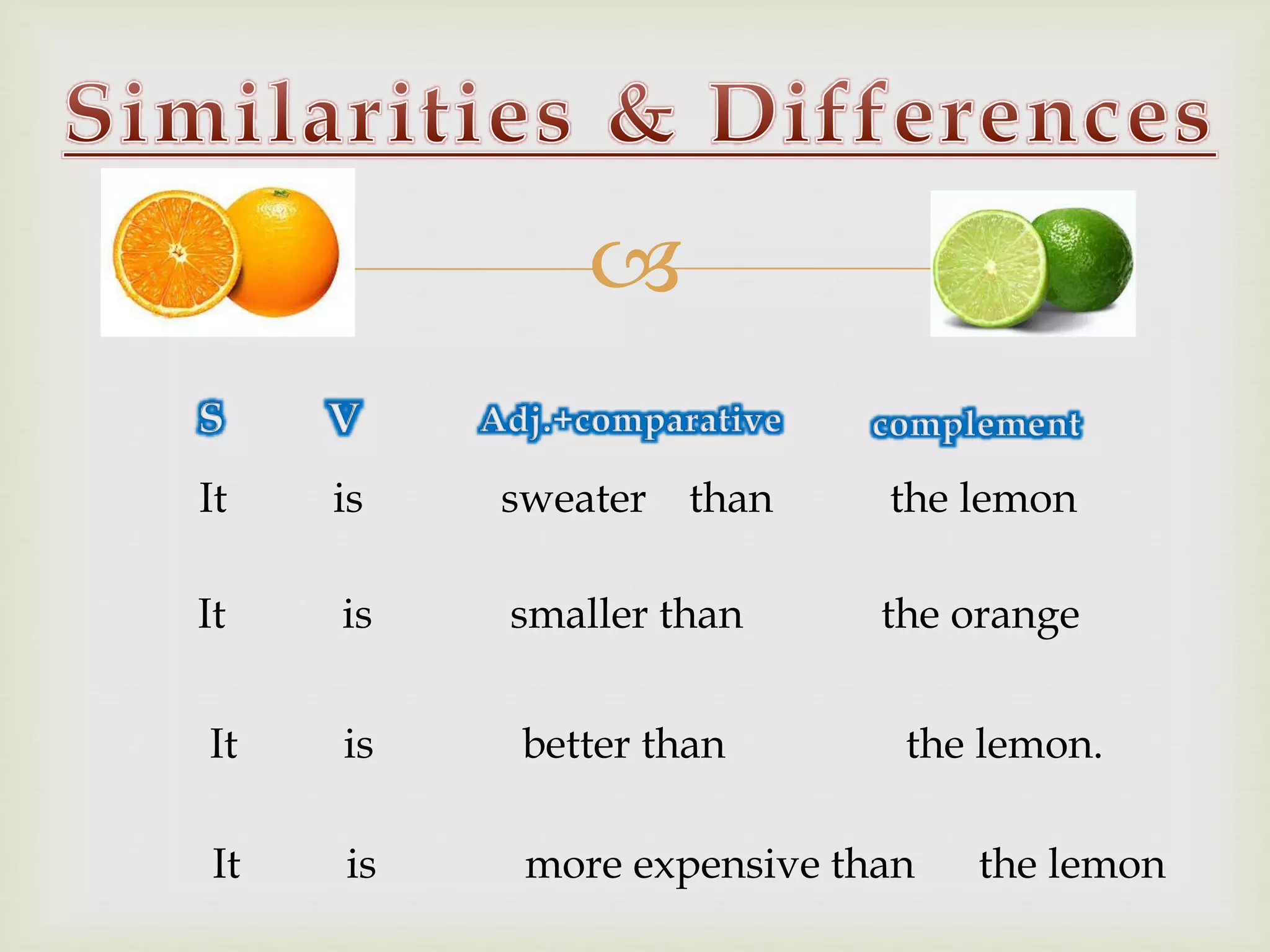 Similarities & Differences

| S | V | Adj.+comparative | complement |
|---|---|---|---|
| It | is | sweater than | the lemon |
| It | is | smaller than | the orange |
| It | is | better than | the lemon. |
| It | is | more expensive than | the lemon |